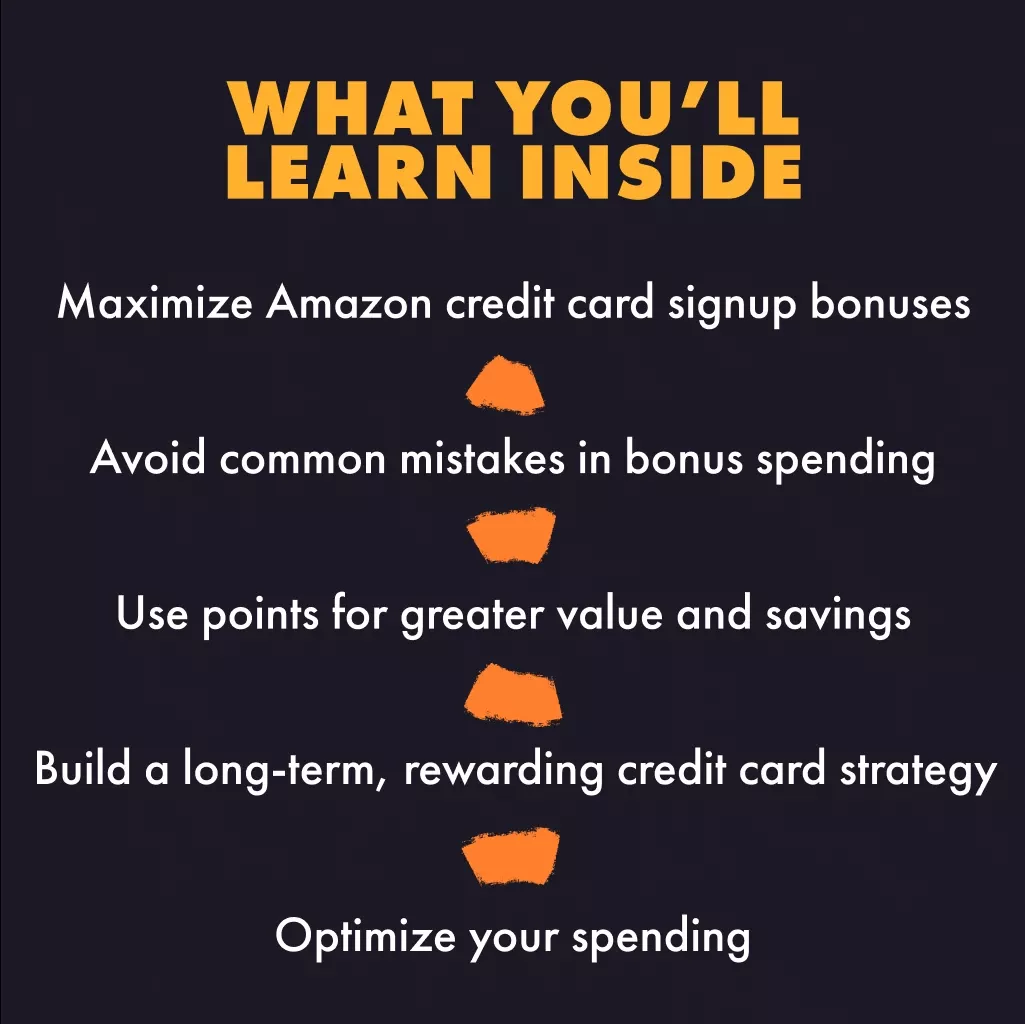 WHAT YOU'LL LEARN INSIDE

Maximize Amazon credit card signup bonuses

Avoid common mistakes in bonus spending

Use points for greater value and savings

Build a long-term, rewarding credit card strategy

Optimize your spending